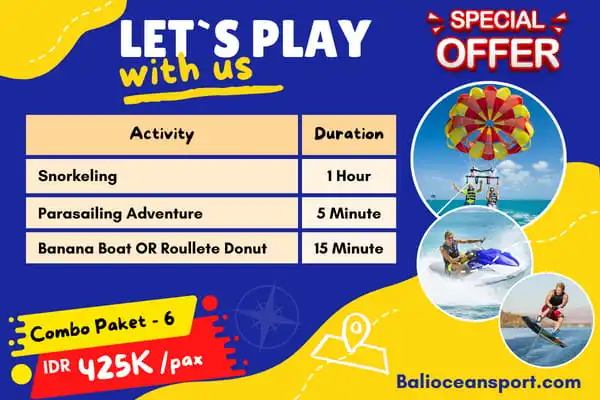 LET`S PLAY
with us

SPECIAL OFFER

| Activity | Duration |
|---|---|
| Snorkeling | 1 Hour |
| Parasailing Adventure | 5 Minute |
| Banana Boat OR Roullete Donut | 15 Minute |

Combo Paket - 6
IDR 425K /pax

Balioceansport.com